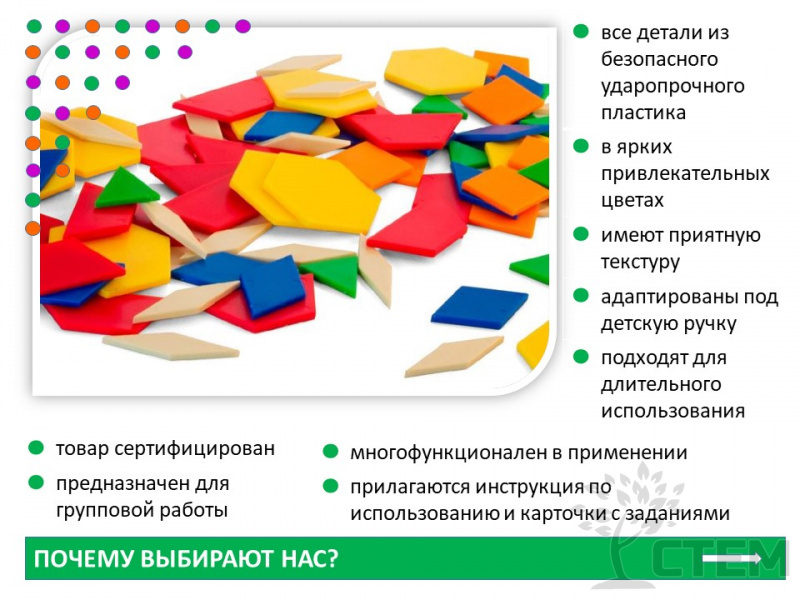 все детали из безопасного ударопрочного пластика

в ярких привлекательных цветах

имеют приятную текстуру

адаптированы под детскую ручку

подходят для длительного использования

товар сертифицирован

предназначен для групповой работы

многофункционален в применении

прилагаются инструкция по использованию и карточки с заданиями

ПОЧЕМУ ВЫБИРАЮТ НАС?

СТЕМ